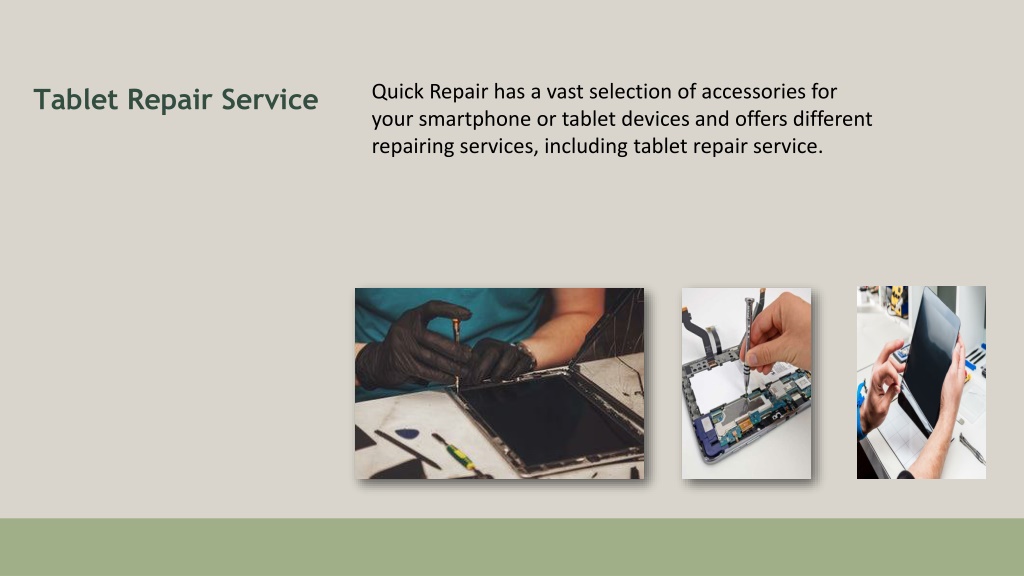 Tablet Repair Service

Quick Repair has a vast selection of accessories for your smartphone or tablet devices and offers different repairing services, including tablet repair service.